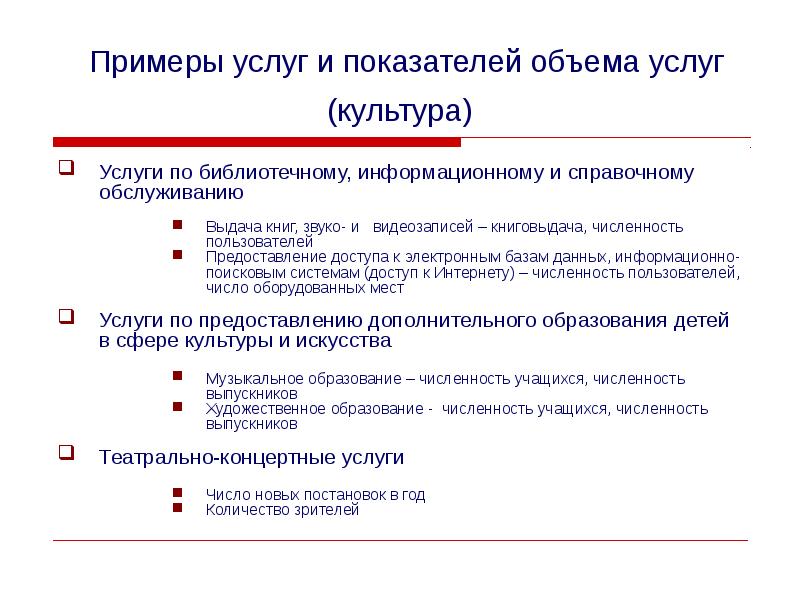 Примеры услуг и показателей объема услуг (культура)

Услуги по библиотечному, информационному и справочному обслуживанию

Выдача книг, звуко- и видеозаписей – книговыдача, численность пользователей

Предоставление доступа к электронным базам данных, информационно-поисковым системам (доступ к Интернету) – численность пользователей, число оборудованных мест

Услуги по предоставлению дополнительного образования детей в сфере культуры и искусства

Музыкальное образование – численность учащихся, численность выпускников

Художественное образование - численность учащихся, численность выпускников

Театрально-концертные услуги

Число новых постановок в год

Количество зрителей